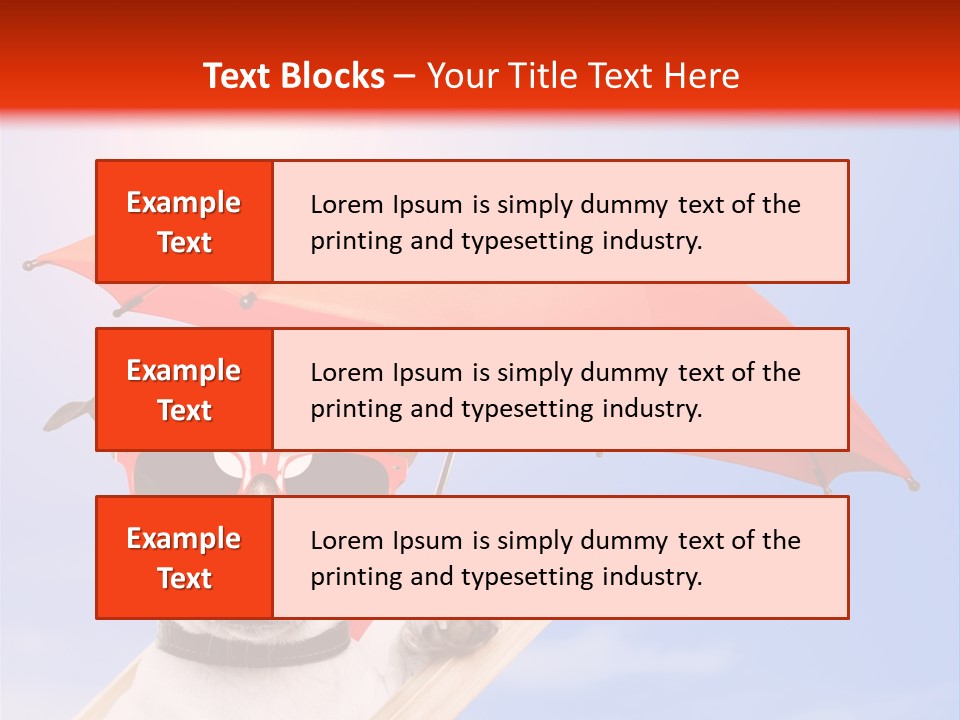 Text Blocks – Your Title Text Here

Example Text

Lorem Ipsum is simply dummy text of the printing and typesetting industry.

Example Text

Lorem Ipsum is simply dummy text of the printing and typesetting industry.

Example Text

Lorem Ipsum is simply dummy text of the printing and typesetting industry.